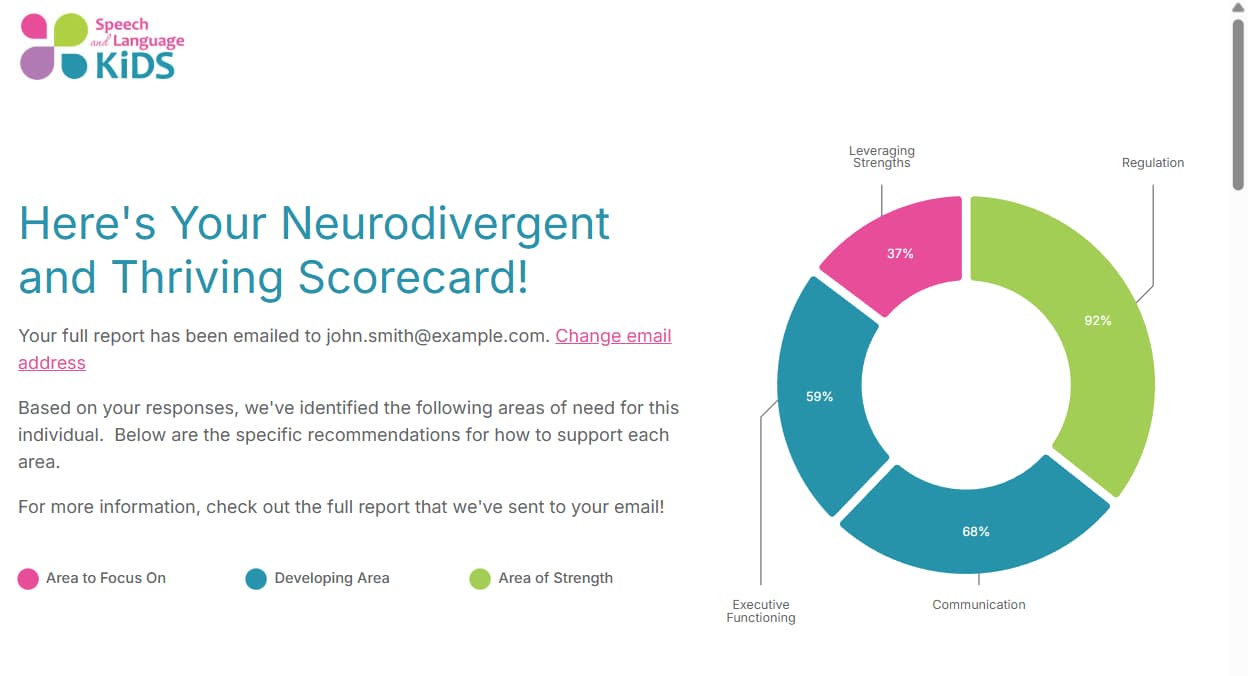 Speech and Language KiDS

Here's Your Neurodivergent and Thriving Scorecard!

Your full report has been emailed to john.smith@example.com. Change email address

Based on your responses, we've identified the following areas of need for this individual. Below are the specific recommendations for how to support each area.

For more information, check out the full report that we've sent to your email!

Area to Focus On
Developing Area
Area of Strength

Leveraging Strengths
Regulation
37%
92%
59%
68%
Executive Functioning
Communication